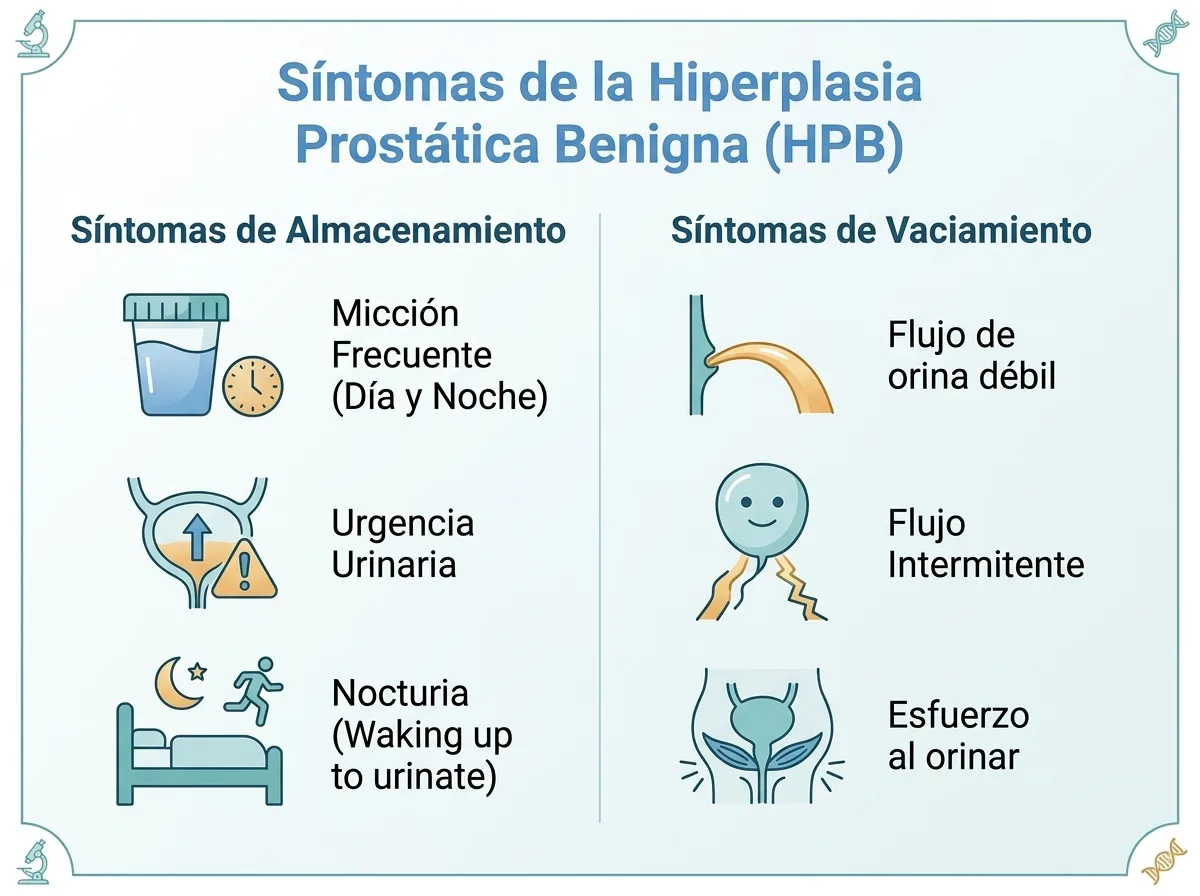 Síntomas de la Hiperplasia Prostática Benigna (HPB)

Síntomas de Almacenamiento

Micción Frecuente (Día y Noche)

Urgencia Urinaria

Nocturia (Waking up to urinate)

Síntomas de Vaciamiento

Flujo de orina débil

Flujo Intermitente

Esfuerzo al orinar